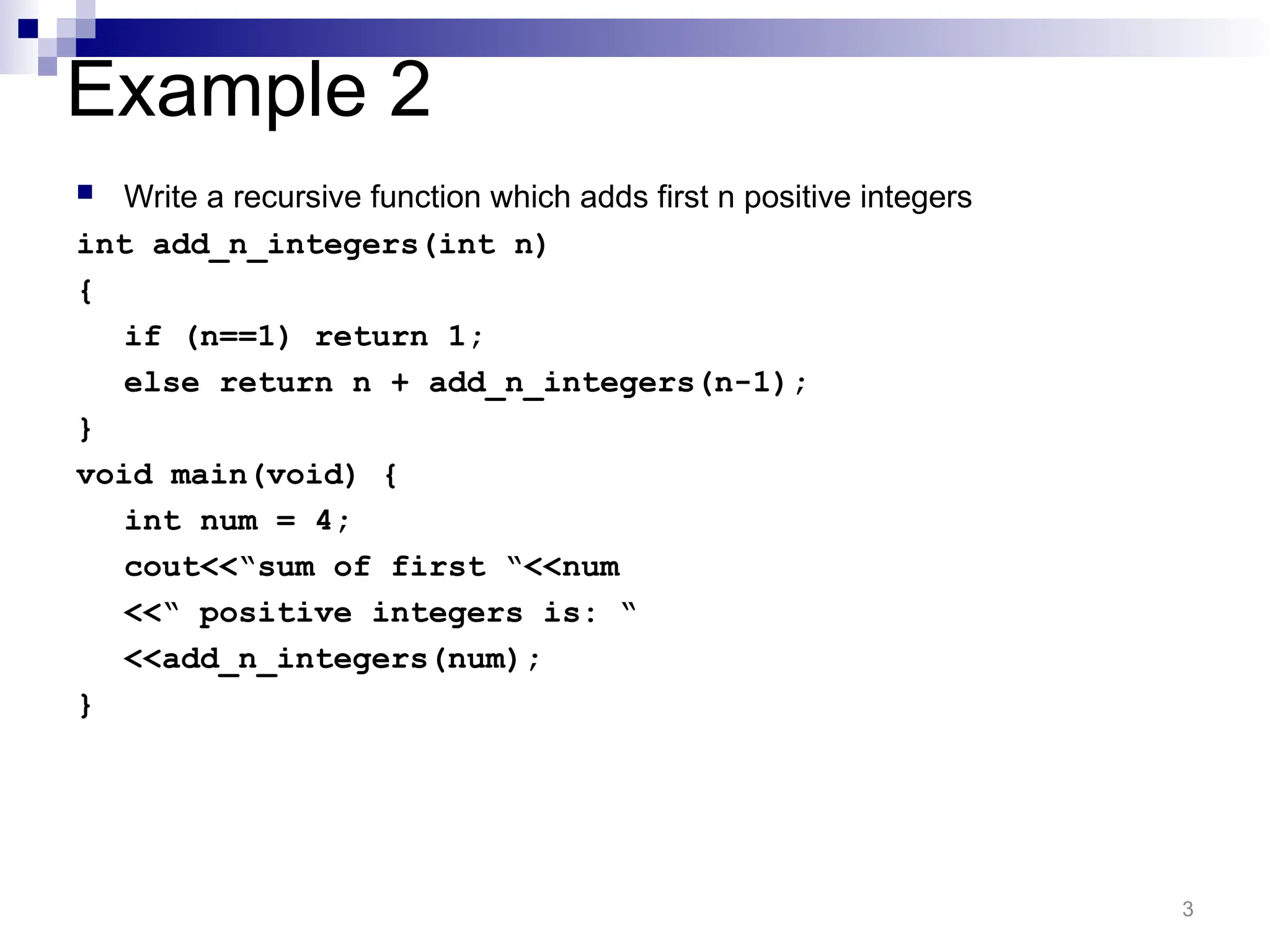 Example 2

Write a recursive function which adds first n positive integers

int add_n_integers(int n)
{
  if (n==1) return 1;
  else return n + add_n_integers(n-1);
}
void main(void) {
  int num = 4;
  cout<<“sum of first “<<num
  <<“ positive integers is: “
  <<add_n_integers(num);
}

3